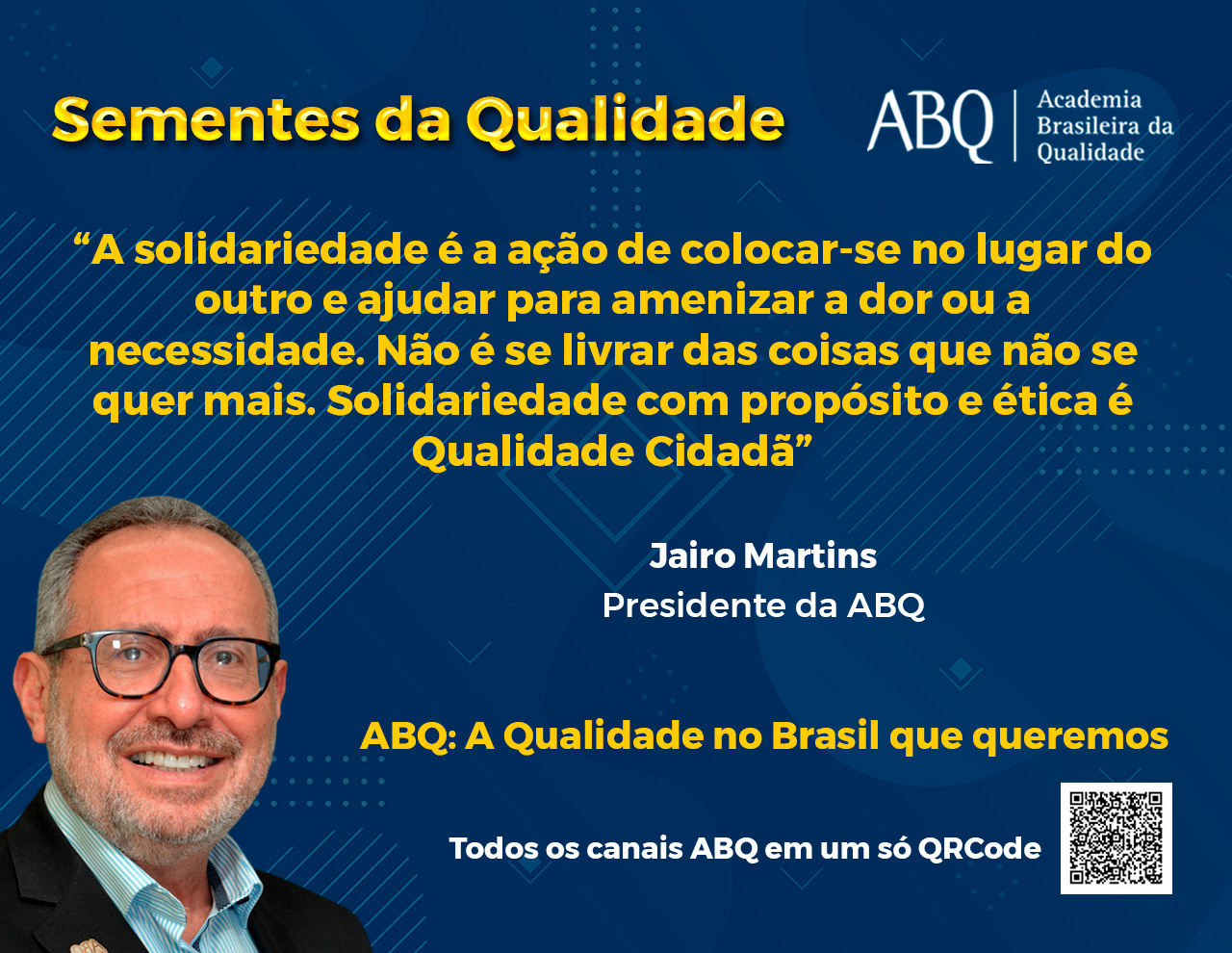 Sementes da Qualidade

ABQ Academia Brasileira da Qualidade

“A solidariedade é a ação de colocar-se no lugar do outro e ajudar para amenizar a dor ou a necessidade. Não é se livrar das coisas que não se quer mais. Solidariedade com propósito e ética é Qualidade Cidadã”

Jairo Martins
Presidente da ABQ

ABQ: A Qualidade no Brasil que queremos

Todos os canais ABQ em um só QRCode